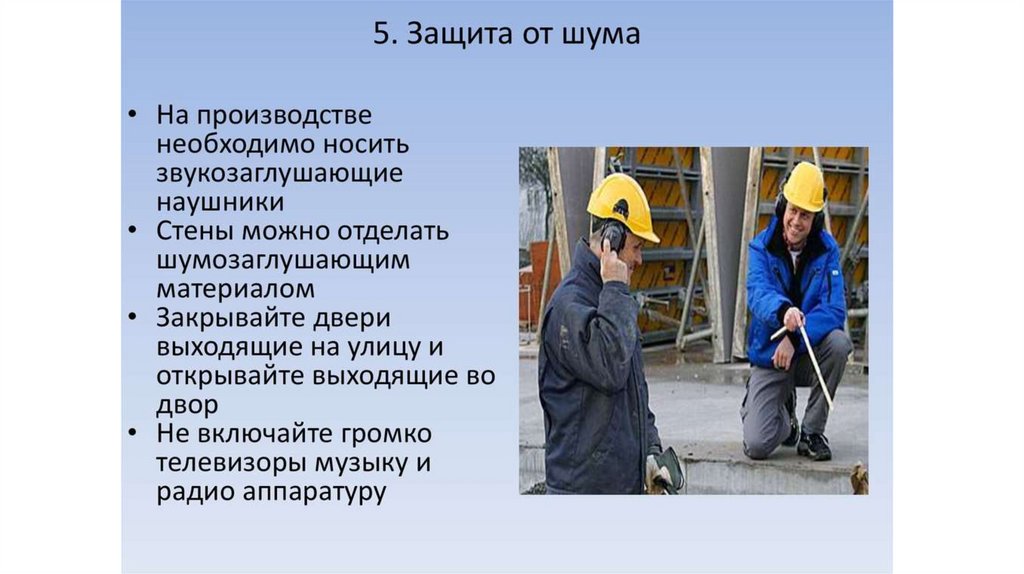 5. Защита от шума

• На производстве необходимо носить звукозаглушающие наушники
• Стены можно отделать шумозаглушающим материалом
• Закрывайте двери выходящие на улицу и открывайте выходящие во двор
• Не включайте громко телевизоры музыку и радио аппаратуру